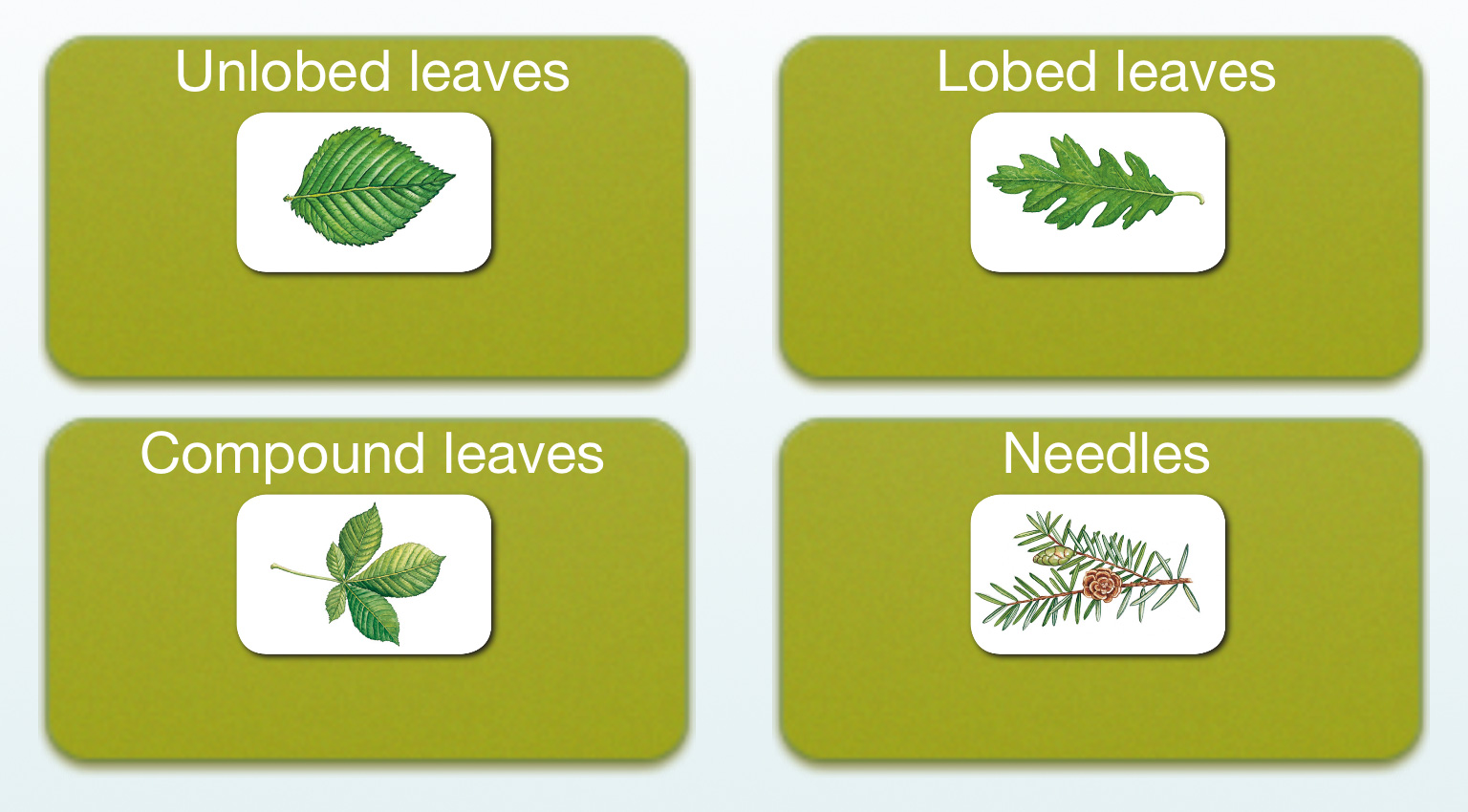 Unlobed leaves

Lobed leaves

Compound leaves

Needles